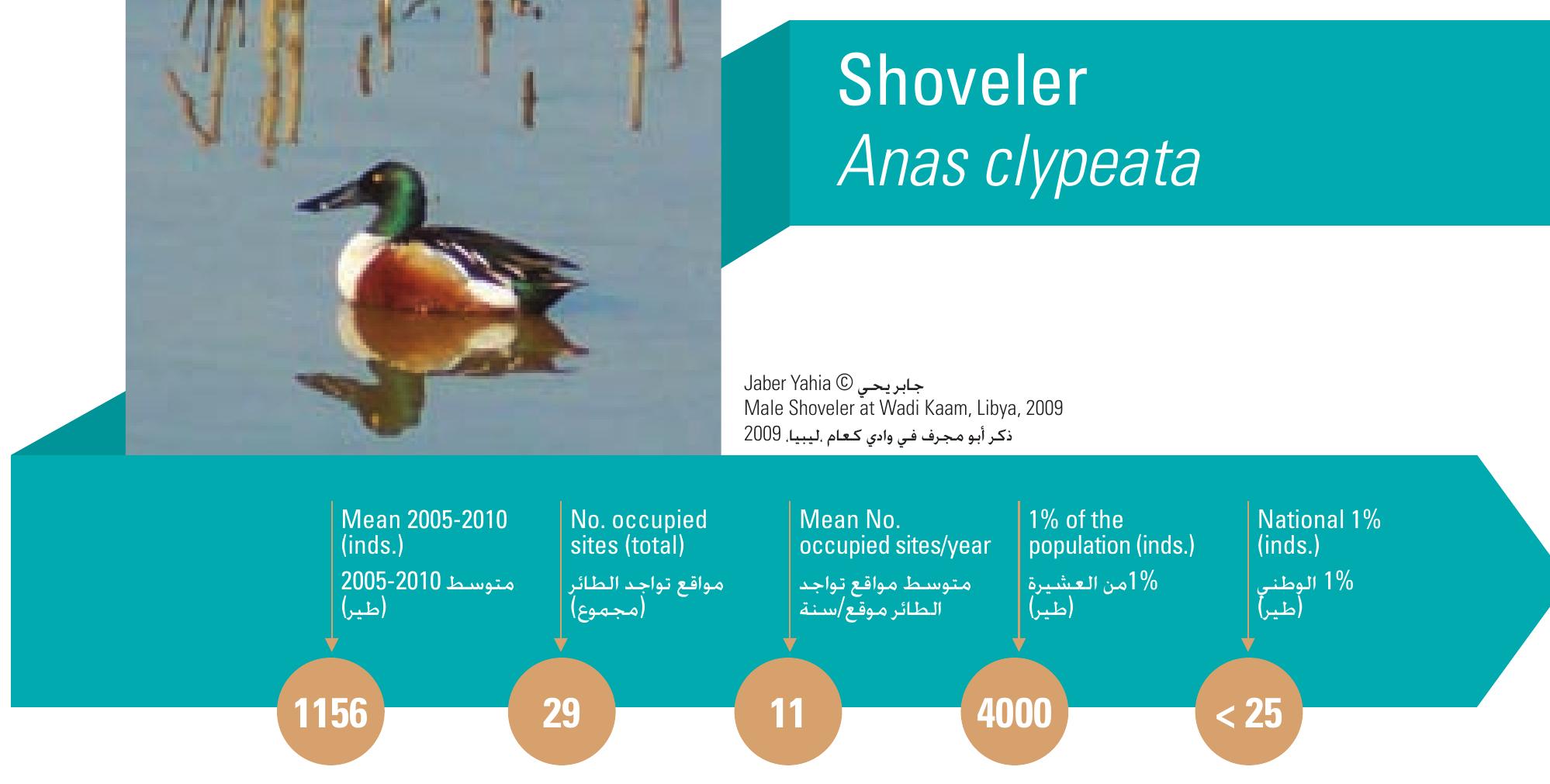 Shoveler
Anas clypeata

Jaber Yahia © جابر يحي
Male Shoveler at Wadi Kaam, Libya, 2009
ذكر أبو مجرف في وادي كعام .ليبيا. 2009

Mean 2005-2010 (inds.)
متوسط 2005-2010 (طير)

1156

No. occupied sites (total)
مواقع تواجد الطائر (مجموع)

29

Mean No. occupied sites/year
متوسط مواقع تواجد الطائر موقع/سنة

11

1% of the population (inds.)
1%من العشيرة (طير)

4000

National 1% (inds.)
1% الوطني (طير)

< 25